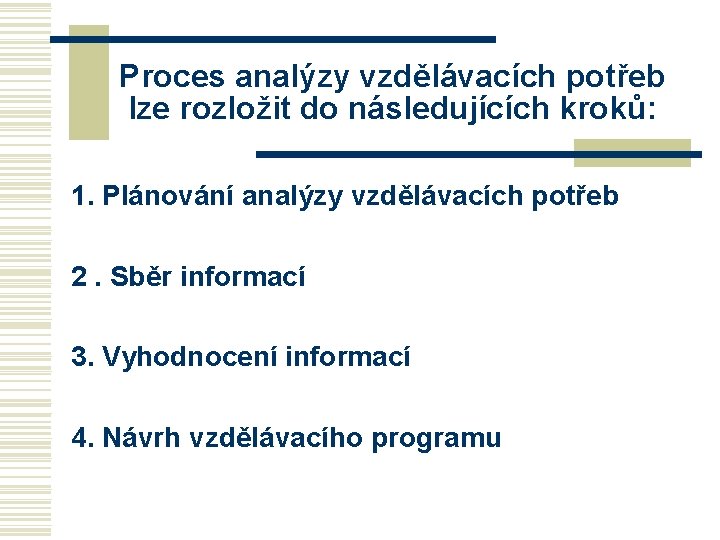 Proces analýzy vzdělávacích potřeb lze rozložit do následujících kroků:

1. Plánování analýzy vzdělávacích potřeb

2 . Sběr informací

3. Vyhodnocení informací

4. Návrh vzdělávacího programu